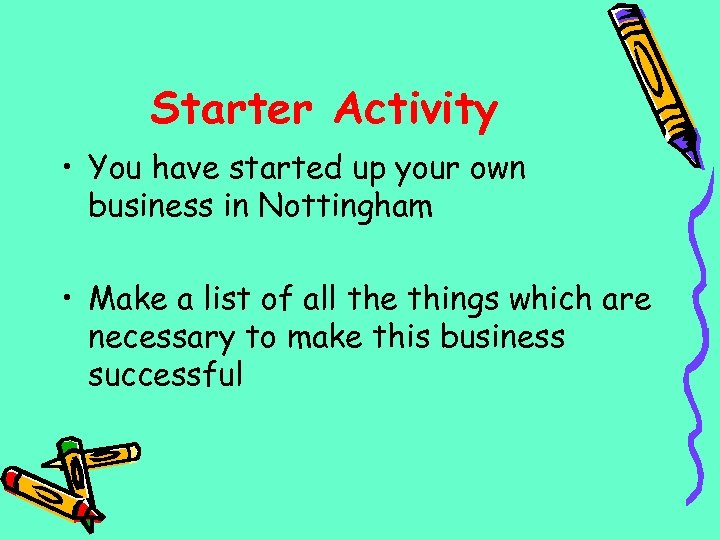 Starter Activity

• You have started up your own business in Nottingham

• Make a list of all the things which are necessary to make this business successful